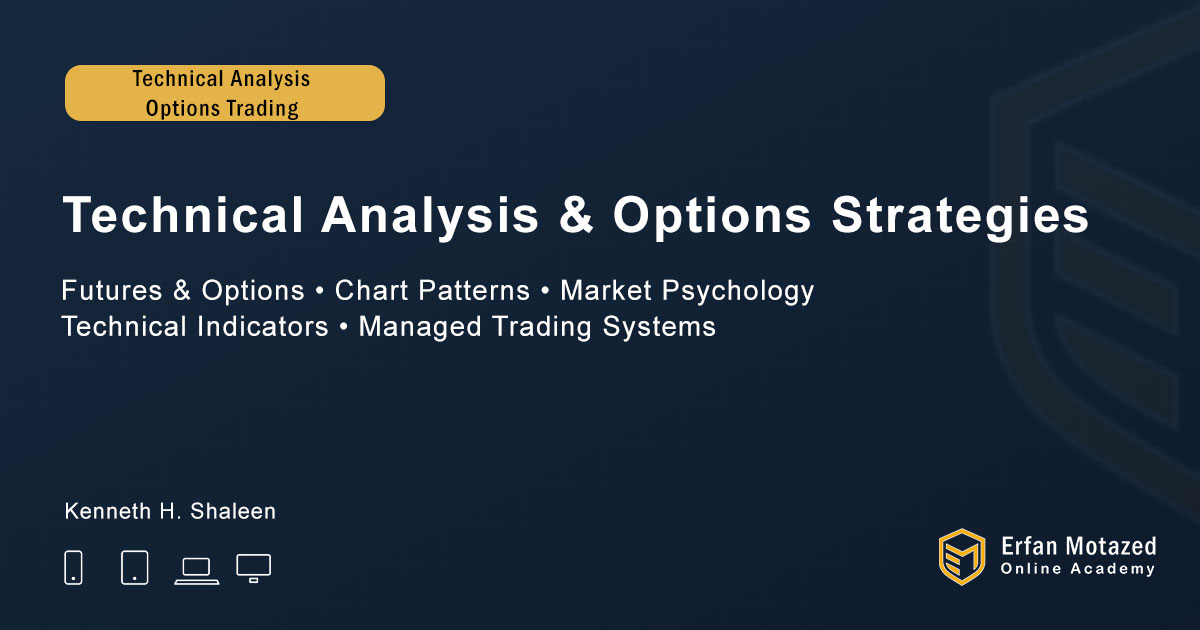 Technical Analysis
Options Trading

Technical Analysis & Options Strategies

Futures & Options • Chart Patterns • Market Psychology
Technical Indicators • Managed Trading Systems

Kenneth H. Shaleen

Erfan Motazed
Online Academy